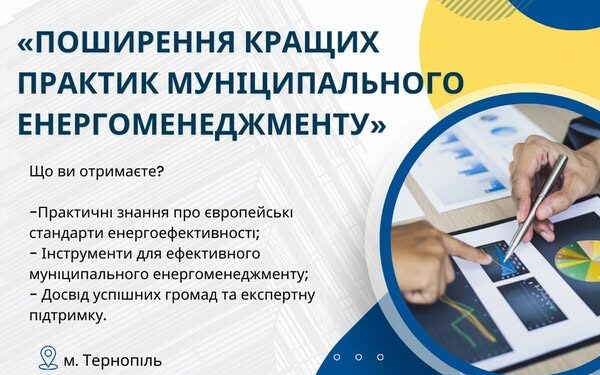 «ПОШИРЕННЯ КРАЩИХ ПРАКТИК МУНІЦИПАЛЬНОГО ЕНЕРГОМЕНЕДЖМЕНТУ»

Що ви отримаєте?

-Практичні знання про європейські стандарти енергоефективності;
- Інструменти для ефективного муніципального енергоменеджменту;
- Досвід успішних громад та експертну підтримку.

м. Тернопіль